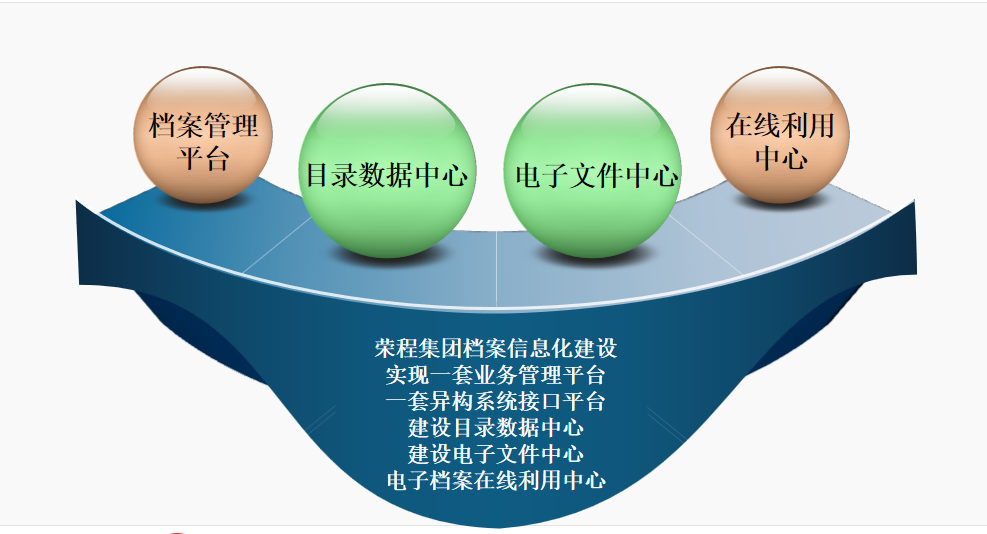 档案管理平台

目录数据中心

电子文件中心

在线利用中心

荣程集团档案信息化建设
实现一套业务管理平台
一套异构系统接口平台
建设目录数据中心
建设电子文件中心
电子档案在线利用中心